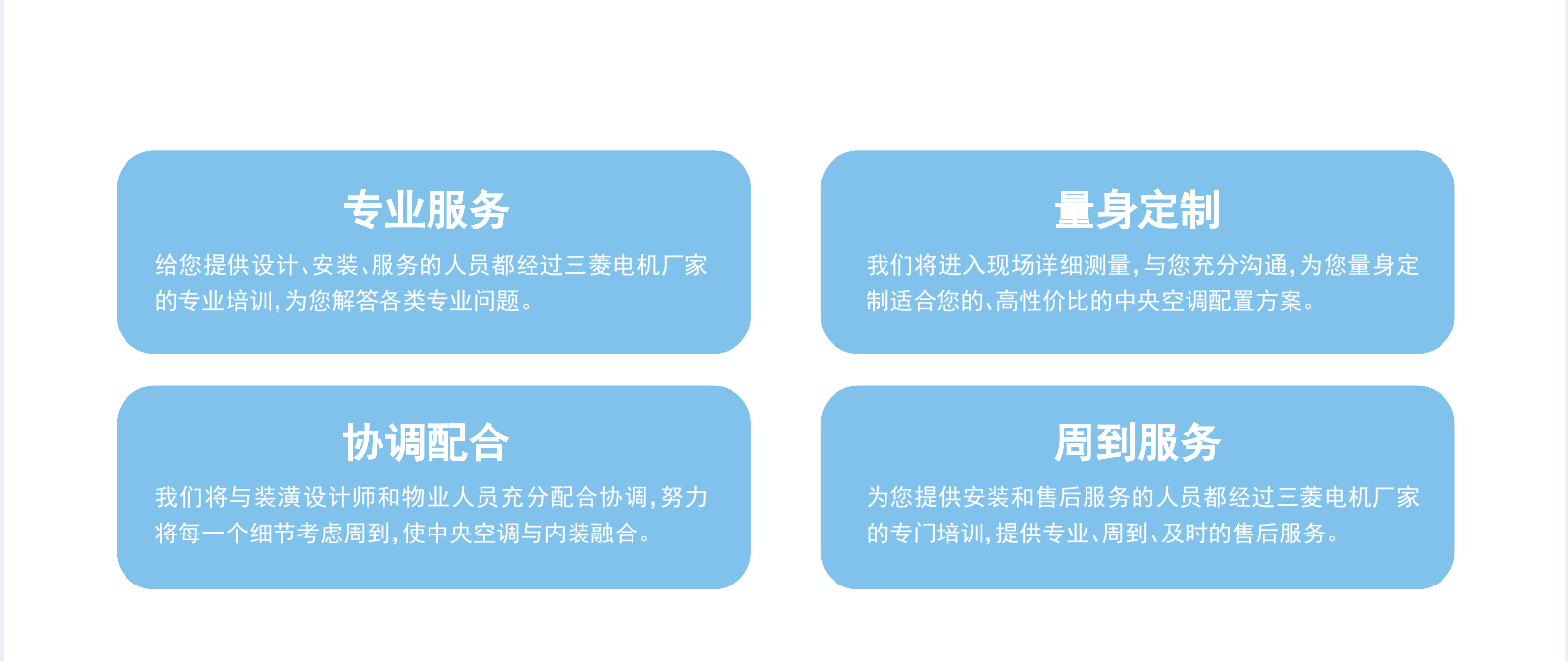 专业服务

给您提供设计、安装、服务的人员都经过三菱电机厂家的专业培训，为您解答各类专业问题。

量身定制

我们将进入现场详细测量，与您充分沟通，为您量身定制适合您的、高性价比的中央空调配置方案。

协调配合

我们将与装潢设计师和物业人员充分配合协调，努力将每一个细节考虑周到，使中央空调与内装融合。

周到服务

为您提供安装和售后服务的人员都经过三菱电机厂家的专门培训，提供专业、周到、及时的售后服务。